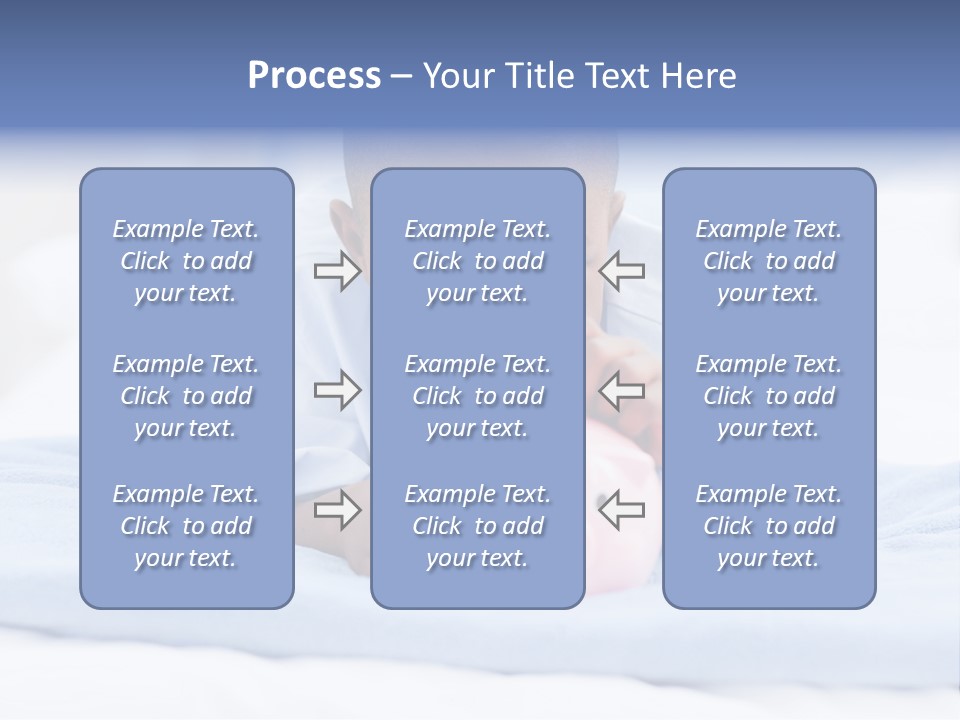 Process – Your Title Text Here

Example Text. Click to add your text.

Example Text. Click to add your text.

Example Text. Click to add your text.

Example Text. Click to add your text.

Example Text. Click to add your text.

Example Text. Click to add your text.

Example Text. Click to add your text.

Example Text. Click to add your text.

Example Text. Click to add your text.